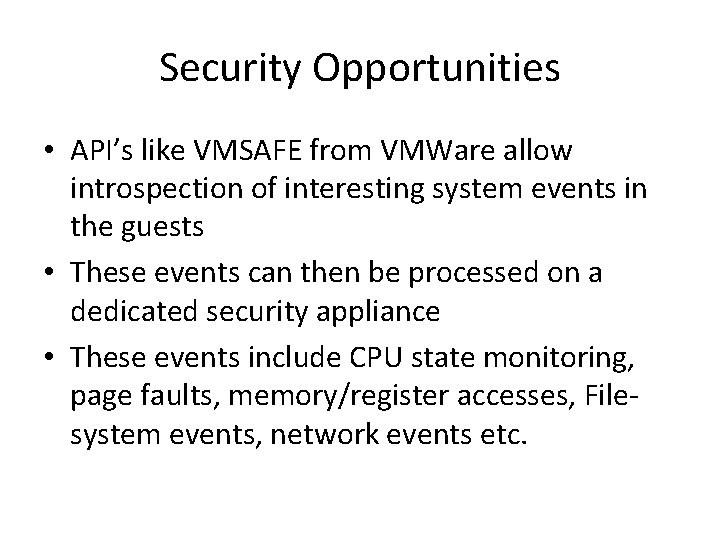 Security Opportunities

• API's like VMSAFE from VMWare allow introspection of interesting system events in the guests
• These events can then be processed on a dedicated security appliance
• These events include CPU state monitoring, page faults, memory/register accesses, File-system events, network events etc.